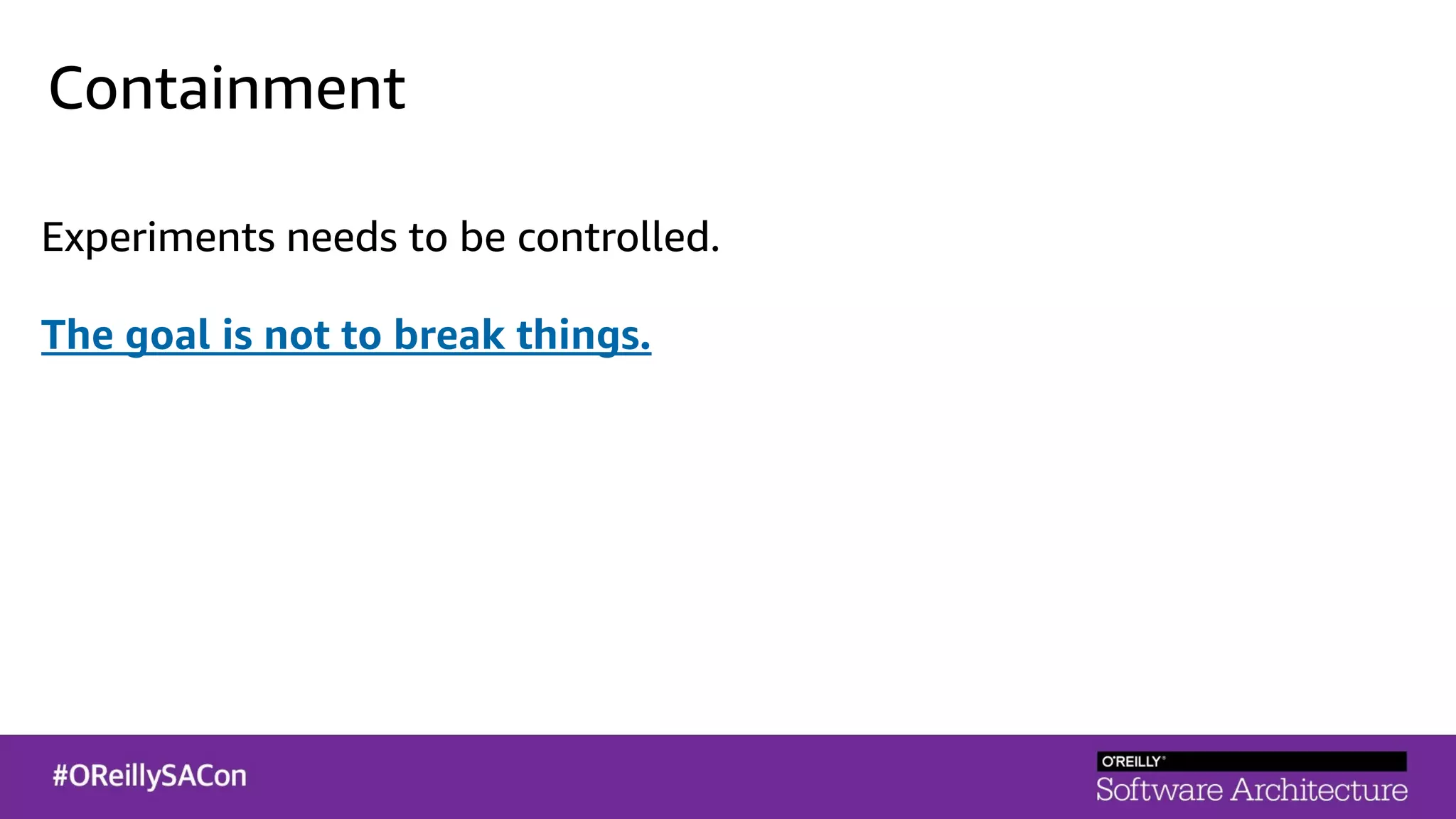 Containment

Experiments needs to be controlled.

The goal is not to break things.

#OReillySACon

O'REILLY®
Software Architecture